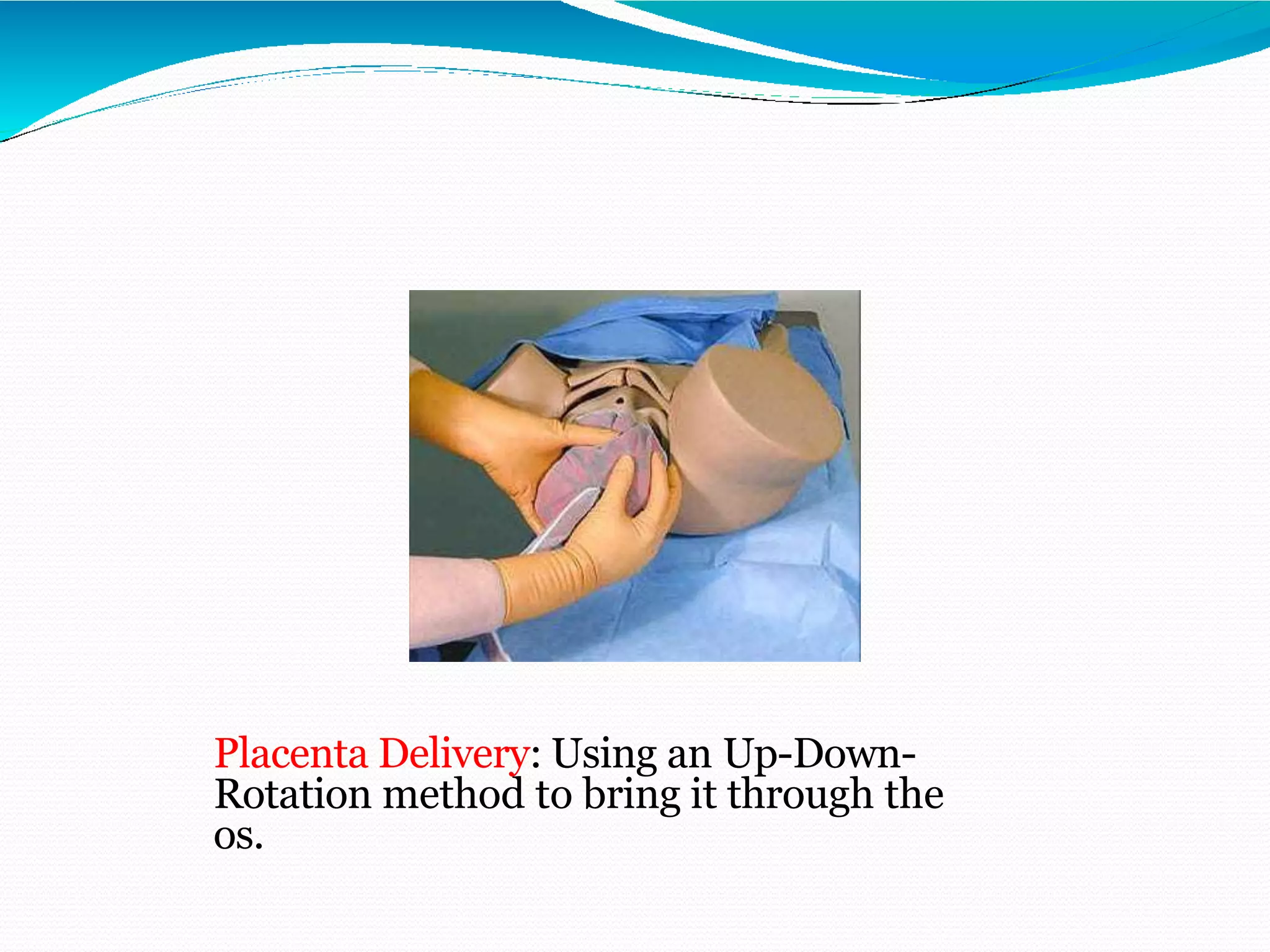 Placenta Delivery: Using an Up-Down-Rotation method to bring it through the os.